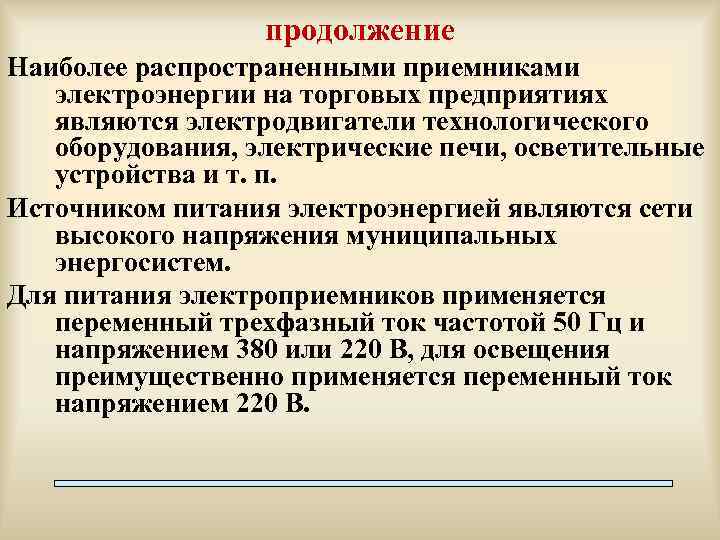 продолжение

Наиболее распространенными приемниками электроэнергии на торговых предприятиях являются электродвигатели технологического оборудования, электрические печи, осветительные устройства и т. п.

Источником питания электроэнергией являются сети высокого напряжения муниципальных энергосистем.

Для питания электроприемников применяется переменный трехфазный ток частотой 50 Гц и напряжением 380 или 220 В, для освещения преимущественно применяется переменный ток напряжением 220 В.